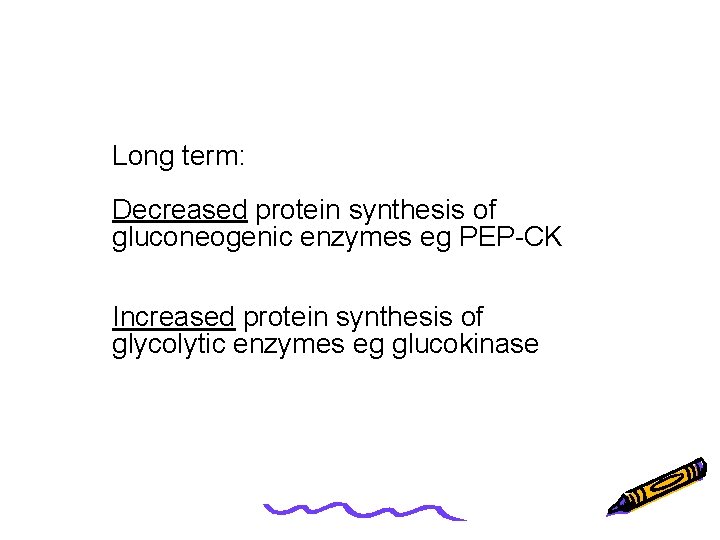 Long term:

Decreased protein synthesis of gluconeogenic enzymes eg PEP-CK

Increased protein synthesis of glycolytic enzymes eg glucokinase